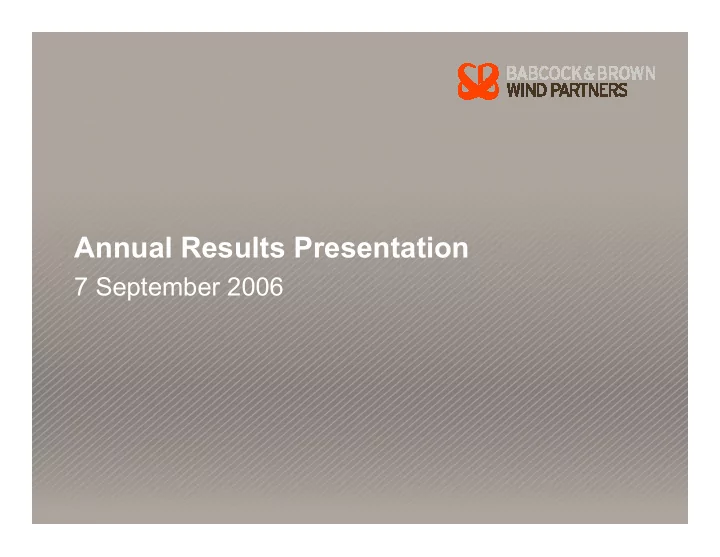 BABCOCK & BROWN
WIND PARTNERS

Annual Results Presentation
7 September 2006